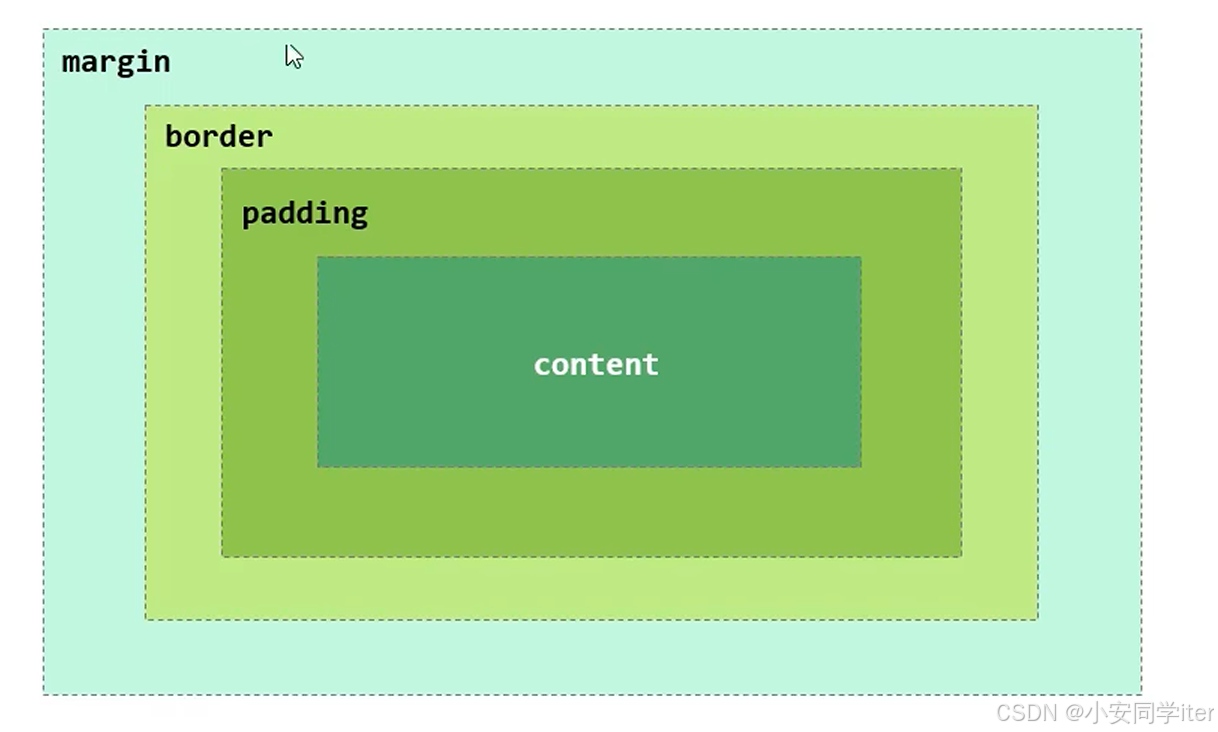 margin

border

padding

content

CSDN @小安同学iter